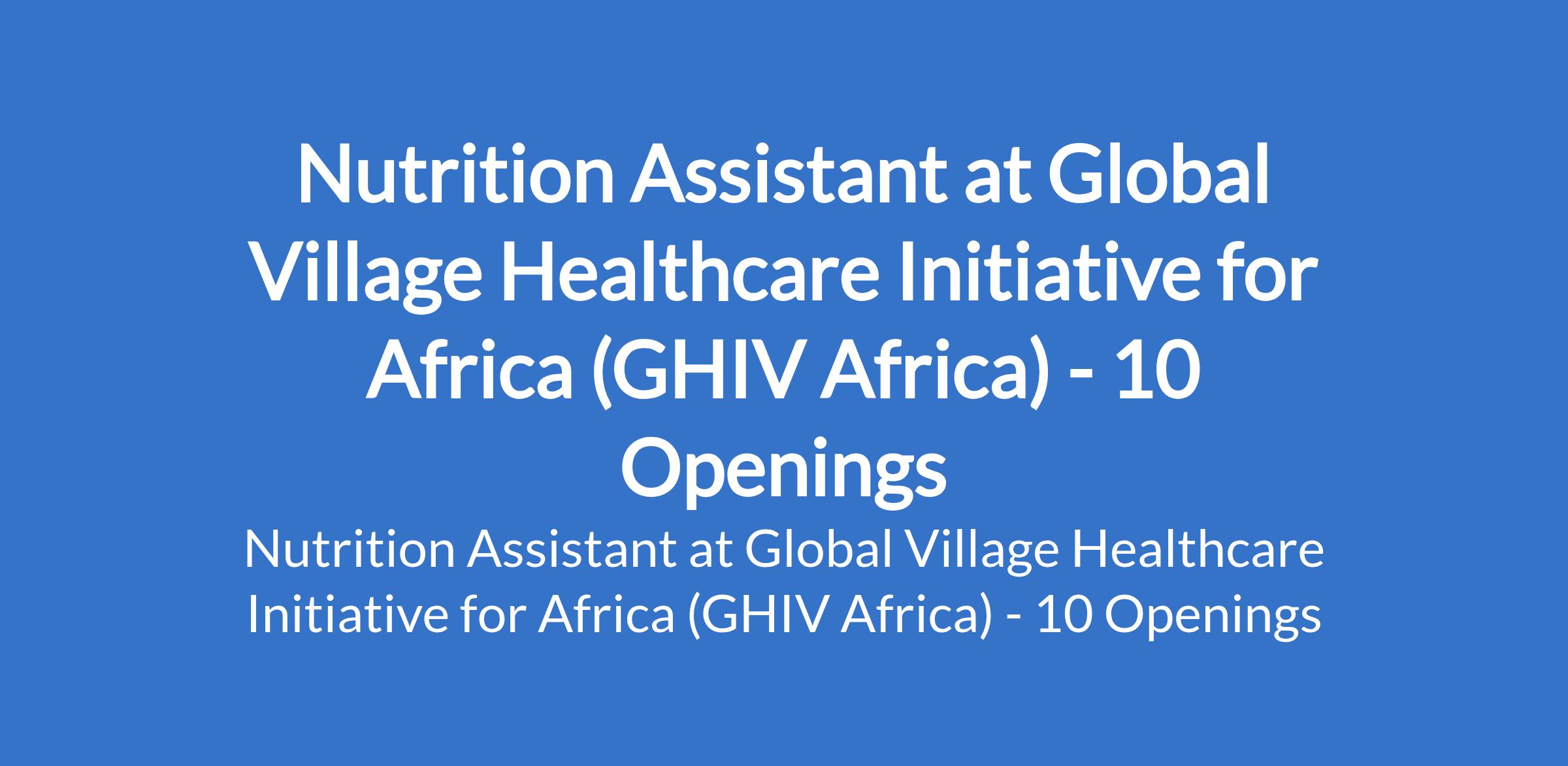 Nutrition Assistant at Global Village Healthcare Initiative for Africa (GHIV Africa) - 10 Openings

Nutrition Assistant at Global Village Healthcare Initiative for Africa (GHIV Africa) - 10 Openings